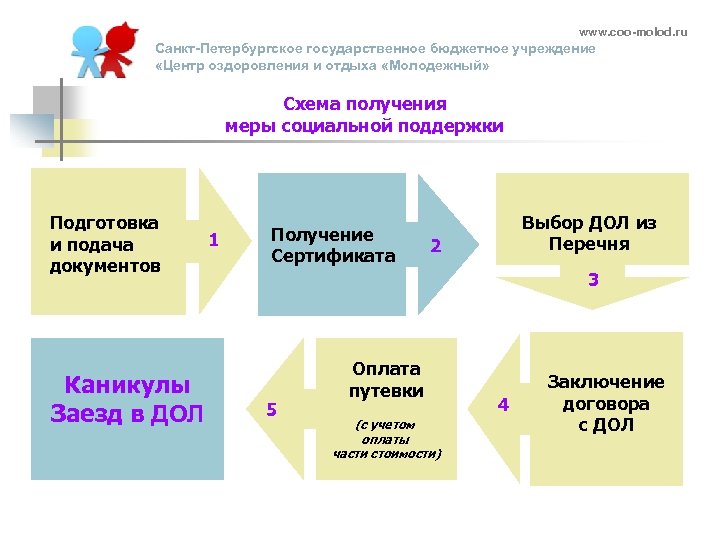 www.coo-molod.ru

Санкт-Петербургское государственное бюджетное учреждение «Центр оздоровления и отдыха «Молодежный»

Схема получения меры социальной поддержки

Подготовка и подача документов

1

Получение Сертификата

2

Выбор ДОЛ из Перечня

3

Заключение договора с ДОЛ

4

Оплата путевки

(с учетом оплаты части стоимости)

5

Каникулы Заезд в ДОЛ